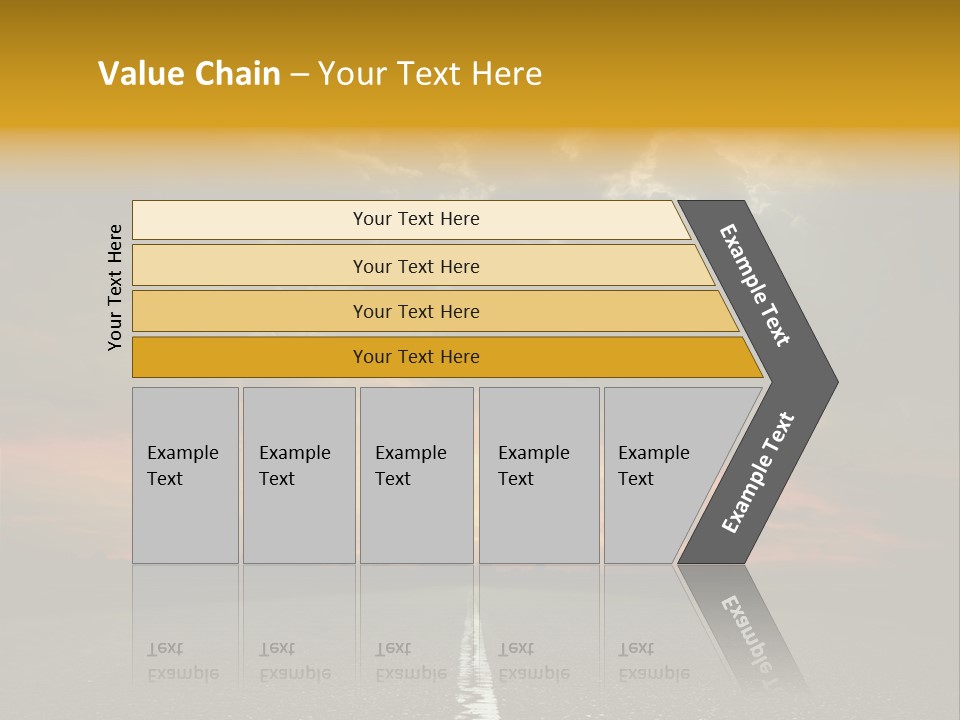 Value Chain – Your Text Here

Your Text Here

Your Text Here

Your Text Here

Your Text Here

Your Text Here

Example Text

Example Text

Example Text

Example Text

Example Text

Example Text

Example Text